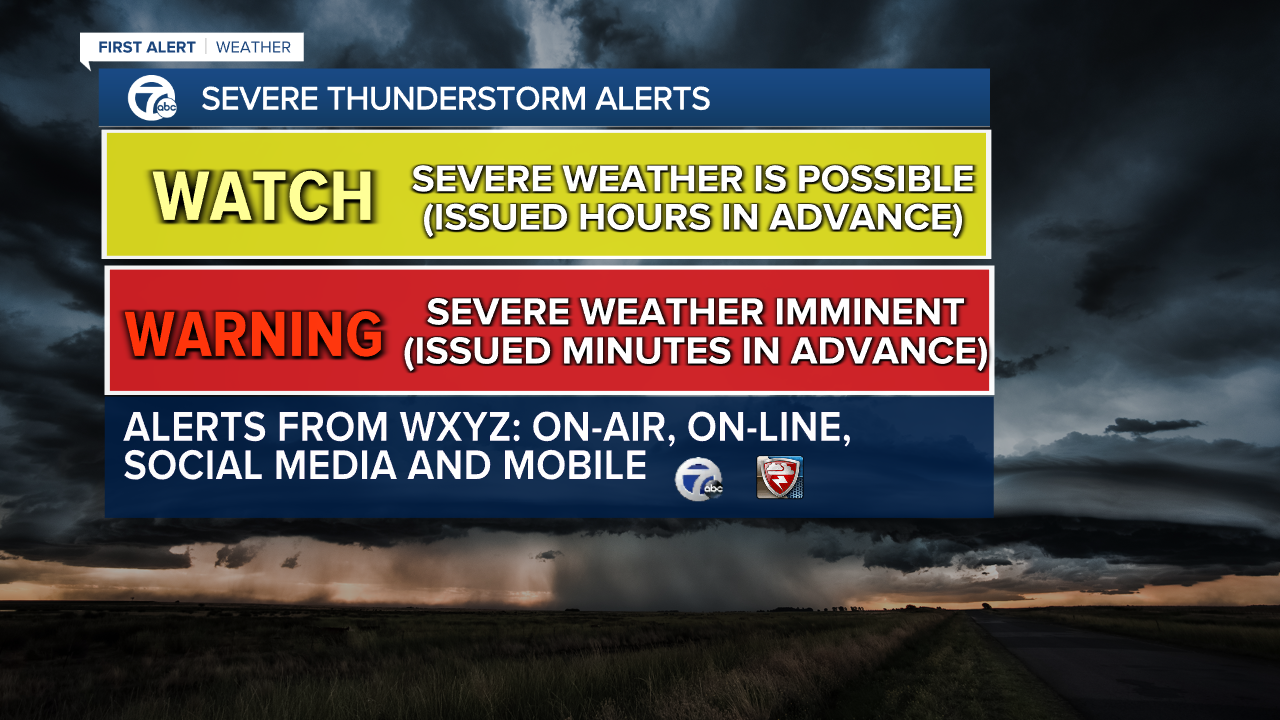 FIRST ALERT | WEATHER

7 abc

SEVERE THUNDERSTORM ALERTS

WATCH

SEVERE WEATHER IS POSSIBLE (ISSUED HOURS IN ADVANCE)

WARNING

SEVERE WEATHER IMMINENT (ISSUED MINUTES IN ADVANCE)

ALERTS FROM WXYZ: ON-AIR, ON-LINE, SOCIAL MEDIA AND MOBILE

7 abc